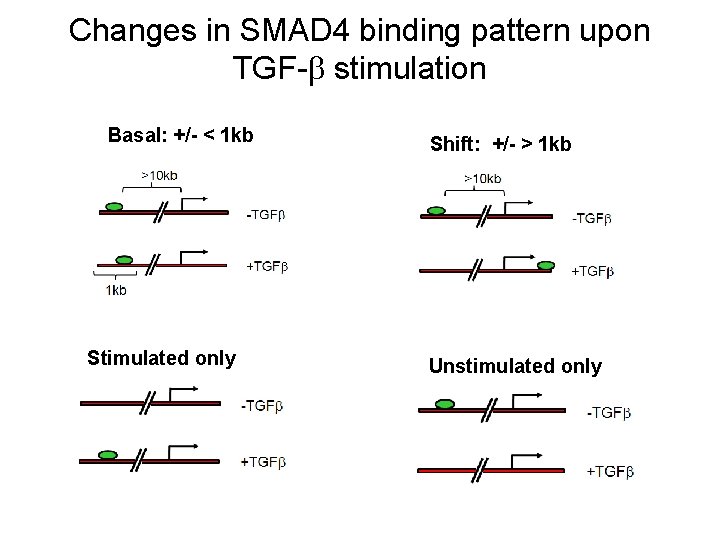 Changes in SMAD4 binding pattern upon TGF-β stimulation

Basal: +/- < 1kb

>10kb

-TGFβ

+TGFβ

1kb

Shift: +/- > 1kb

>10kb

-TGFβ

+TGFβ

Stimulated only

-TGFβ

+TGFβ

Unstimulated only

-TGFβ

+TGFβ